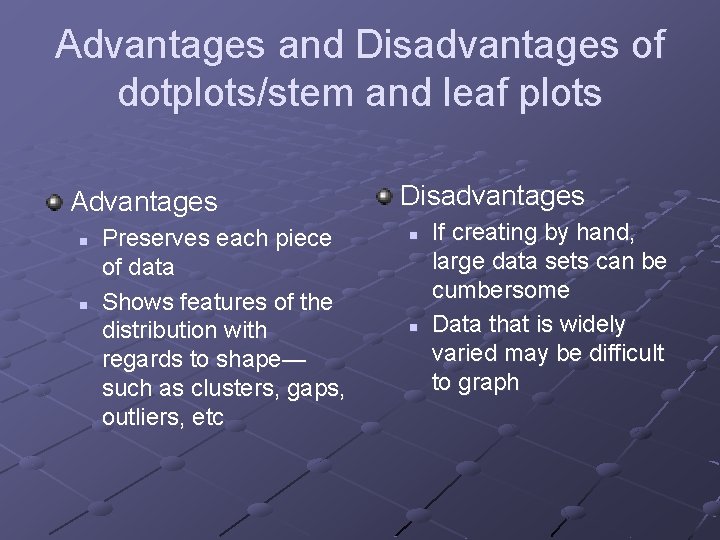 Advantages and Disadvantages of dotplots/stem and leaf plots

Advantages
Preserves each piece of data
Shows features of the distribution with regards to shape—such as clusters, gaps, outliers, etc

Disadvantages
If creating by hand, large data sets can be cumbersome
Data that is widely varied may be difficult to graph